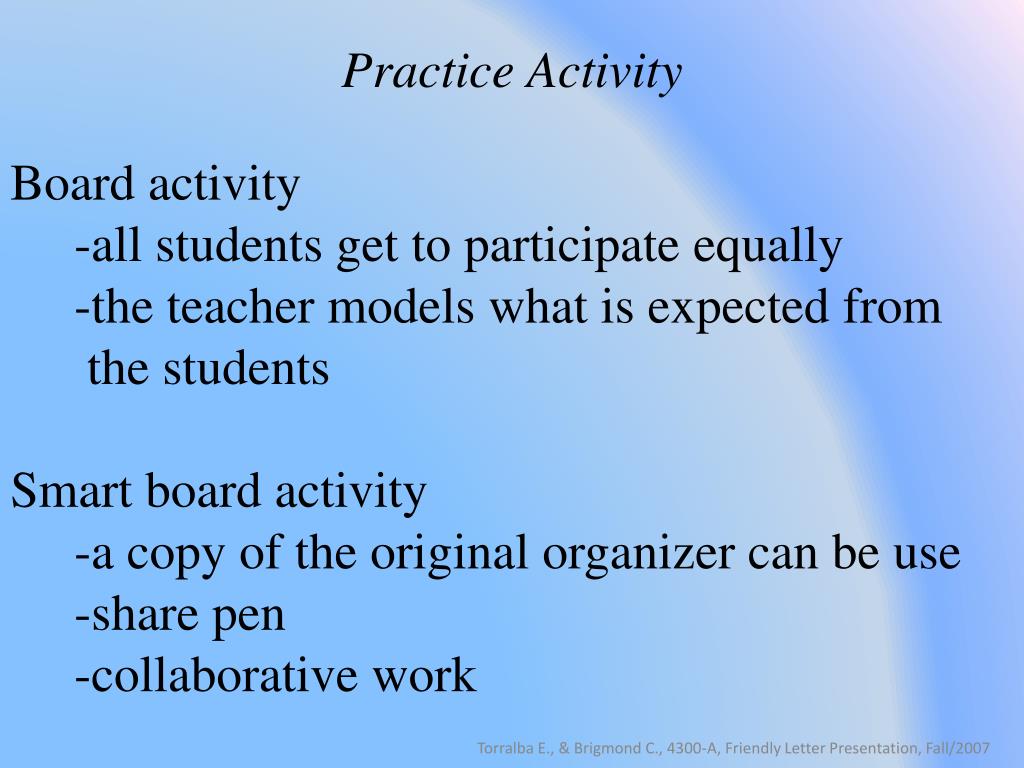 Practice Activity

Board activity
-all students get to participate equally
-the teacher models what is expected from the students

Smart board activity
-a copy of the original organizer can be use
-share pen
-collaborative work

Torralba E., & Brigmond C., 4300-A, Friendly Letter Presentation, Fall/2007